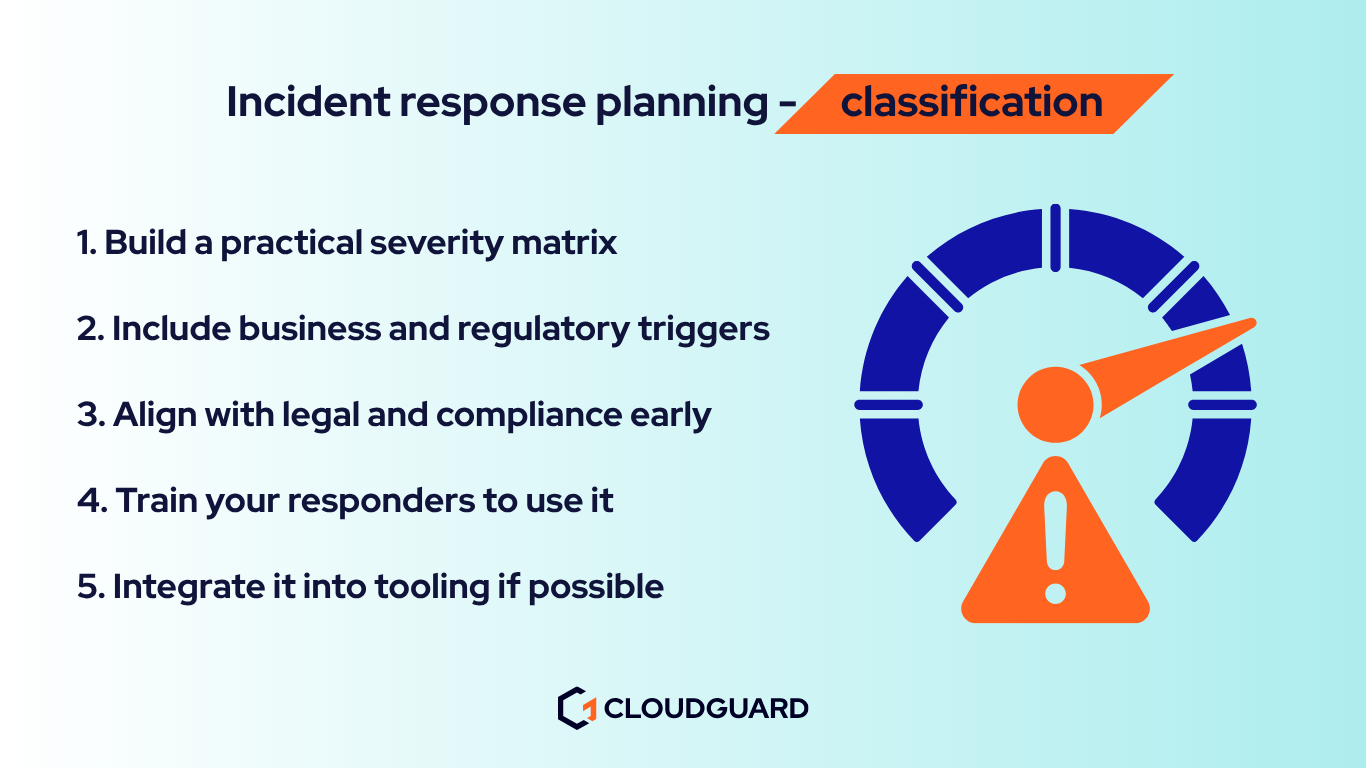 Incident response planning - classification

1. Build a practical severity matrix

2. Include business and regulatory triggers

3. Align with legal and compliance early

4. Train your responders to use it

5. Integrate it into tooling if possible

CLOUDGUARD